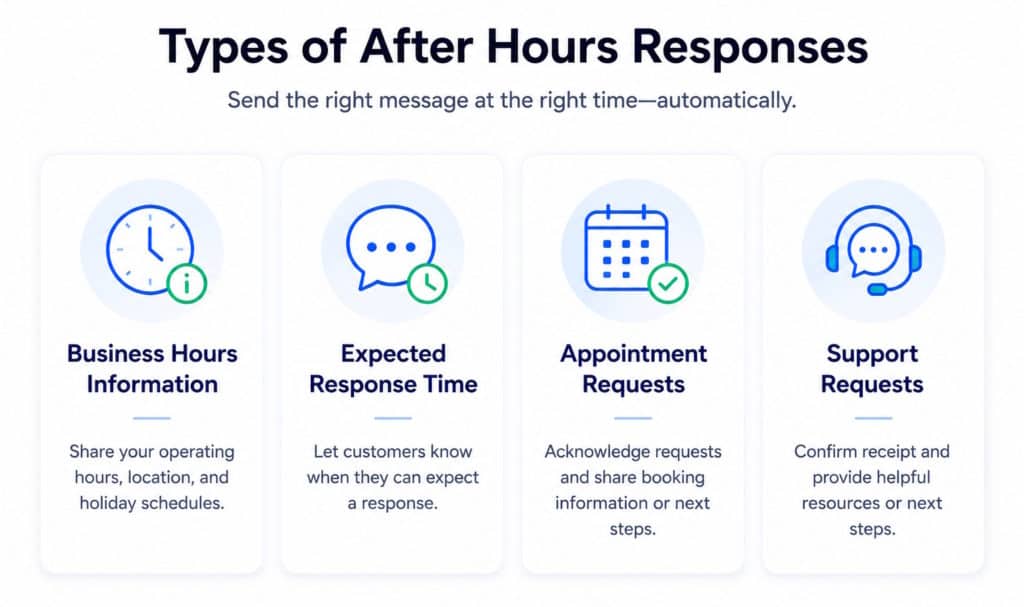 Types of After Hours Responses

Send the right message at the right time—automatically.

Business Hours Information

Share your operating hours, location, and holiday schedules.

Expected Response Time

Let customers know when they can expect a response.

Appointment Requests

Acknowledge requests and share booking information or next steps.

Support Requests

Confirm receipt and provide helpful resources or next steps.